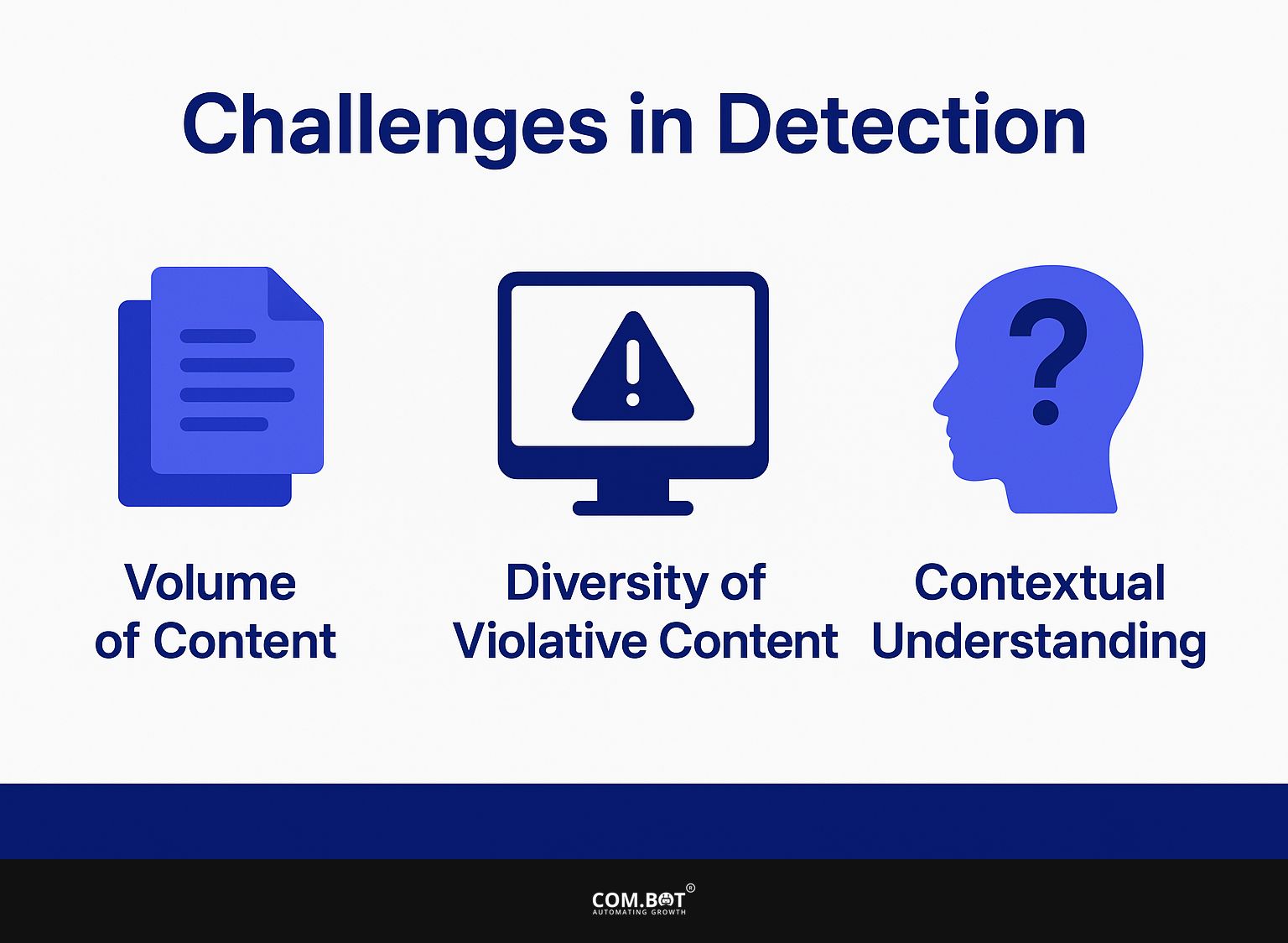 Challenges in Detection

Volume of Content

Diversity of Violative Content

Contextual Understanding

COM.BOT®
AUTOMATING GROWTH